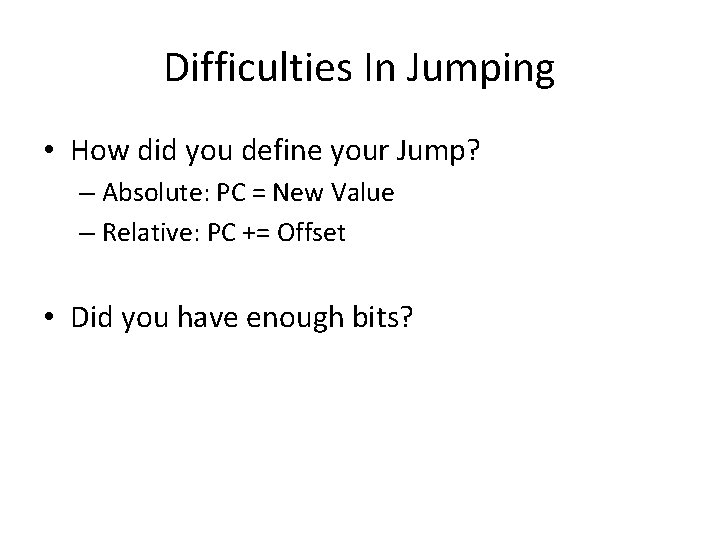 Difficulties In Jumping

• How did you define your Jump?
– Absolute: PC = New Value
– Relative: PC += Offset

• Did you have enough bits?